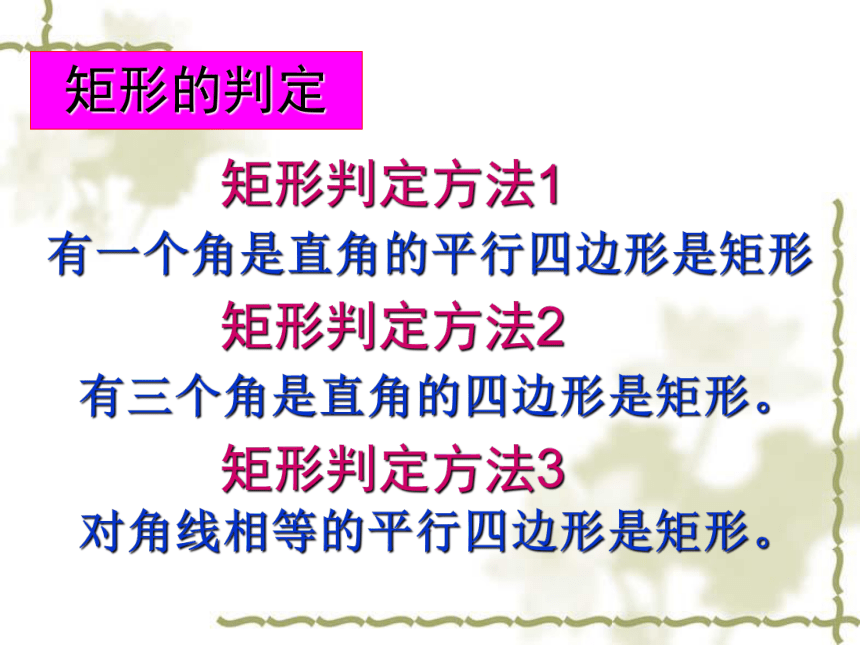 矩形的判定

矩形判定方法1

有一个角是直角的平行四边形是矩形

矩形判定方法2

有三个角是直角的四边形是矩形。

矩形判定方法3

对角线相等的平行四边形是矩形。